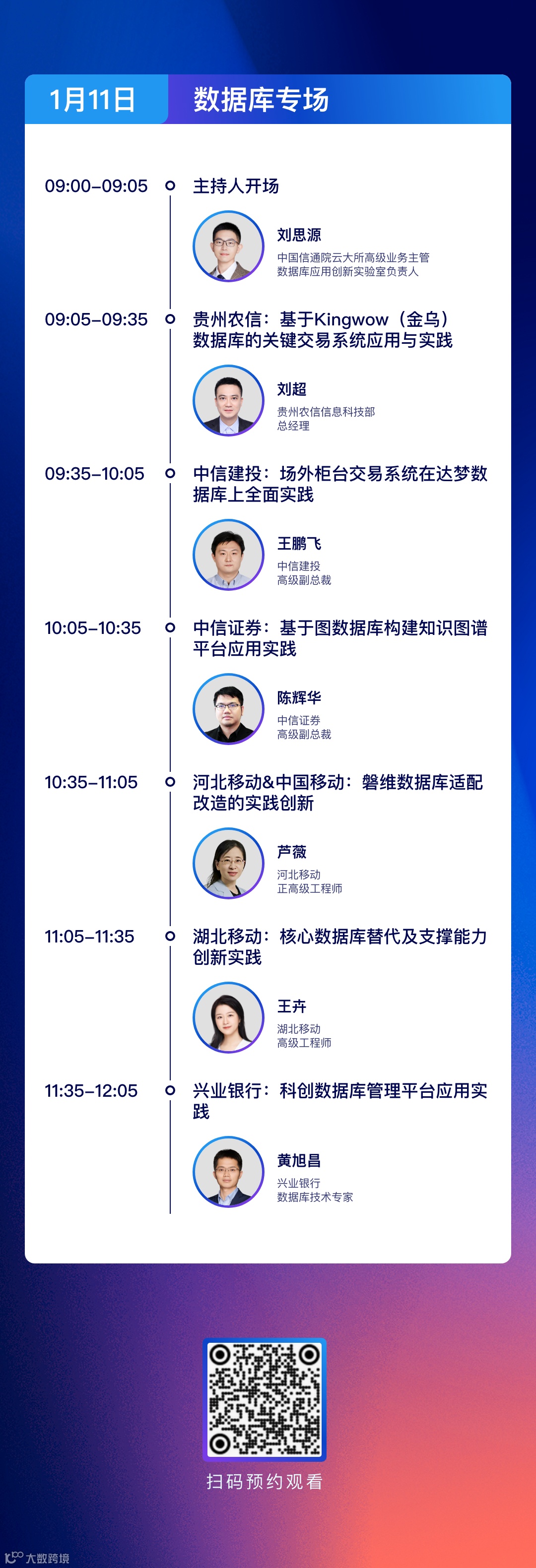 1月11日

数据库专场

09:00–09:05

主持人开场

刘思源
中国信通院云大所高级业务主管
数据库应用创新实验室负责人

09:05–09:35

贵州农信：基于Kingwow（金乌）数据库的关键交易系统应用与实践

刘超
贵州农信信息科技部
总经理

09:35–10:05

中信建投：场外柜台交易系统在达梦数据库上全面实践

王鹏飞
中信建投
高级副总裁

10:05–10:35

中信证券：基于图数据库构建知识图谱平台应用实践

陈辉华
中信证券
高级副总裁

10:35–11:05

河北移动&中国移动：磐维数据库适配改造的实践创新

芦薇
河北移动
正高级工程师

11:05–11:35

湖北移动：核心数据库替代及支撑能力创新实践

王卉
湖北移动
高级工程师

11:35–12:05

兴业银行：科创数据库管理平台应用实践

黄旭昌
兴业银行
数据库技术专家

扫码预约观看

大数跨境